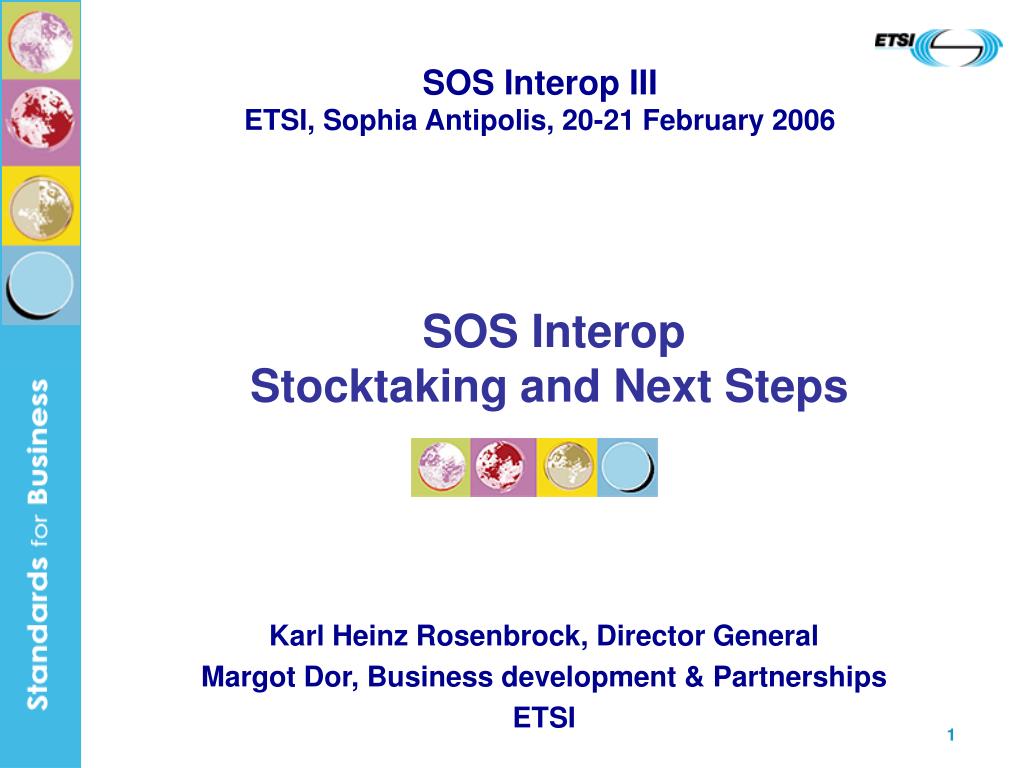 ETSI

Standards for Business

SOS Interop III
ETSI, Sophia Antipolis, 20-21 February 2006

SOS Interop
Stocktaking and Next Steps

Karl Heinz Rosenbrock, Director General
Margot Dor, Business development & Partnerships
ETSI

1